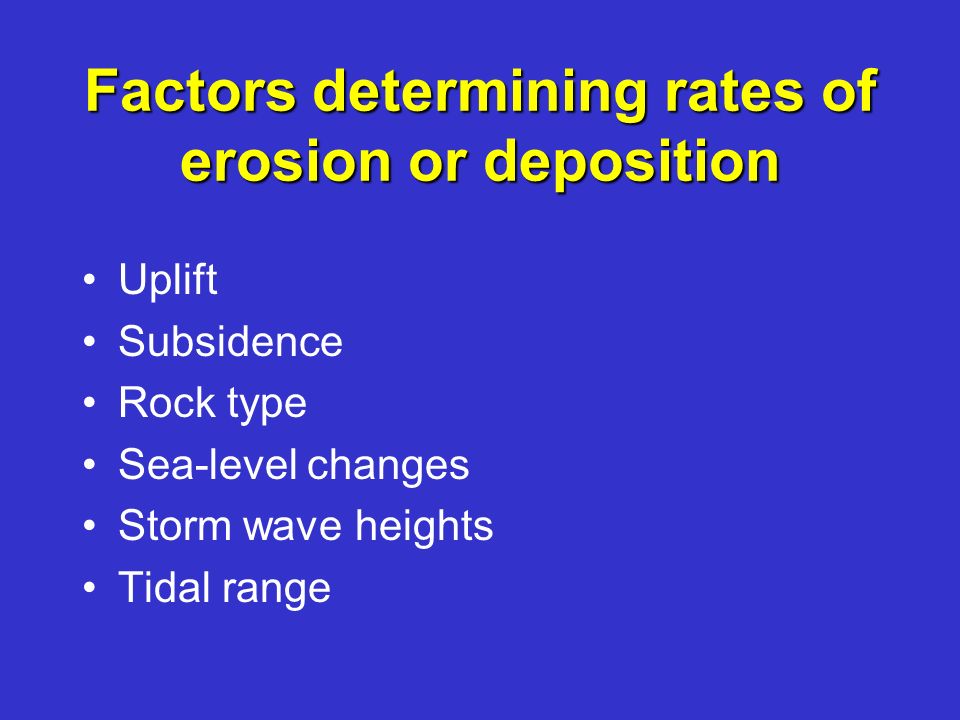 Factors determining rates of erosion or deposition

• Uplift
• Subsidence
• Rock type
• Sea-level changes
• Storm wave heights
• Tidal range